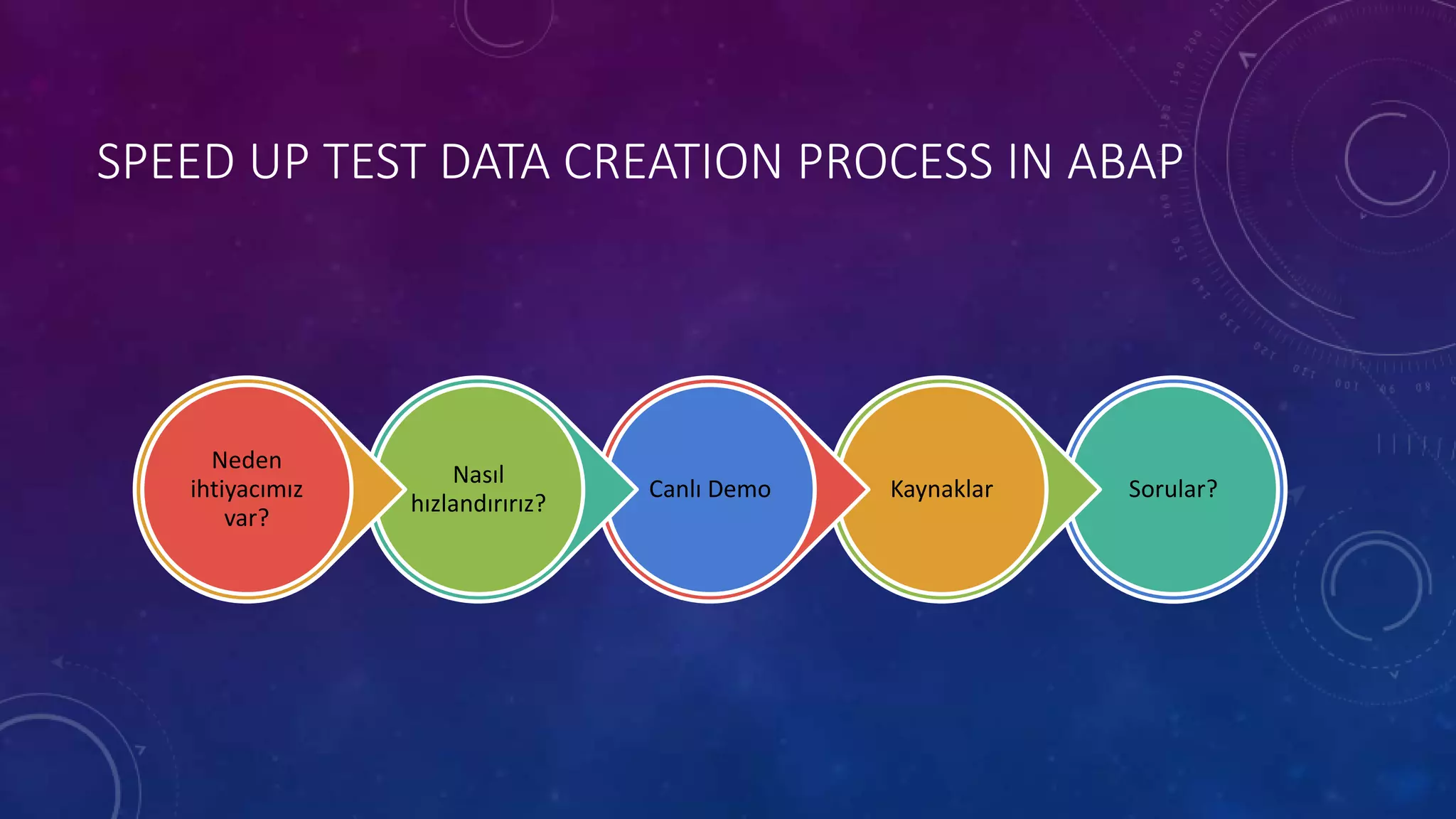 SPEED UP TEST DATA CREATION PROCESS IN ABAP

Neden ihtiyacımız var?

Nasıl hızlandırırız?

Canlı Demo

Kaynaklar

Sorular?